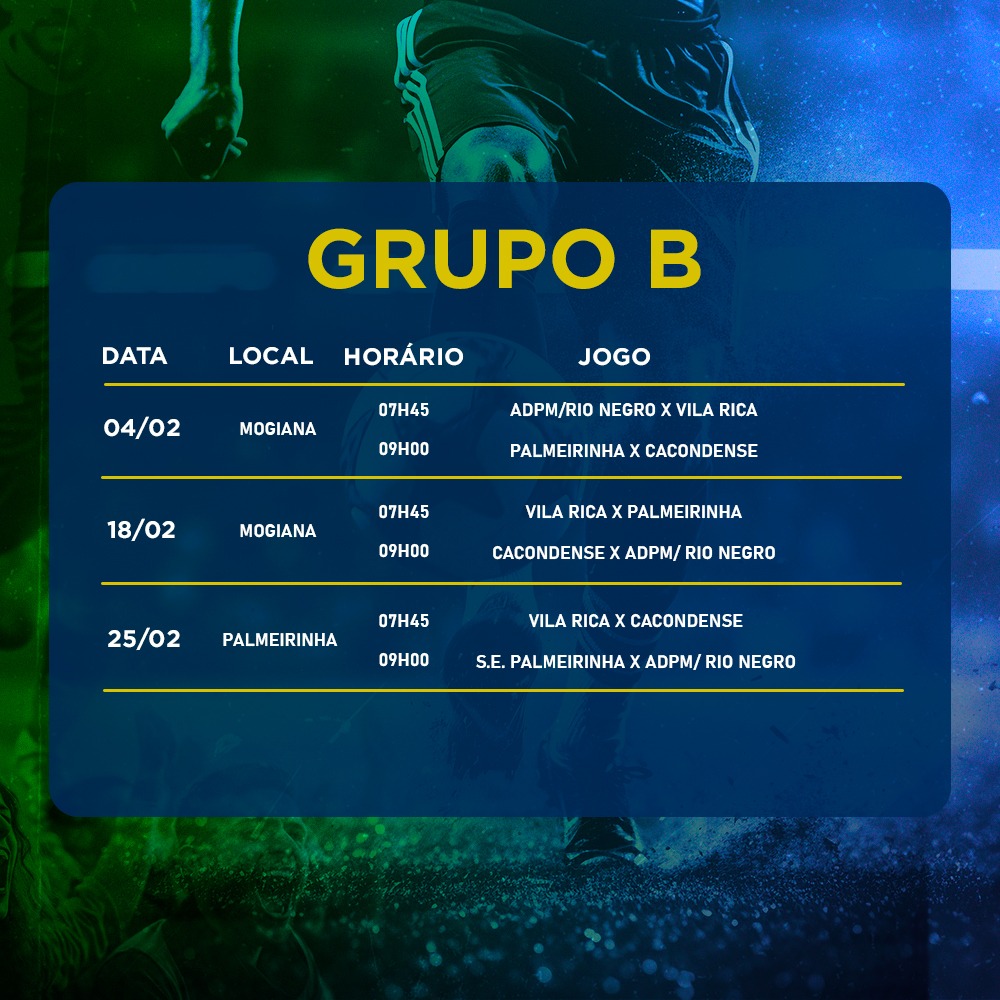 GRUPO B

| DATA | LOCAL | HORÁRIO | JOGO |
|---|---|---|---|
| 04/02 | MOGIANA | 07H45 | ADPM/RIO NEGRO X VILA RICA |
| | | 09H00 | PALMEIRINHA X CACONDENSE |
| 18/02 | MOGIANA | 07H45 | VILA RICA X PALMEIRINHA |
| | | 09H00 | CACONDENSE X ADPM/ RIO NEGRO |
| 25/02 | PALMEIRINHA | 07H45 | VILA RICA X CACONDENSE |
| | | 09H00 | S.E. PALMEIRINHA X ADPM/ RIO NEGRO |